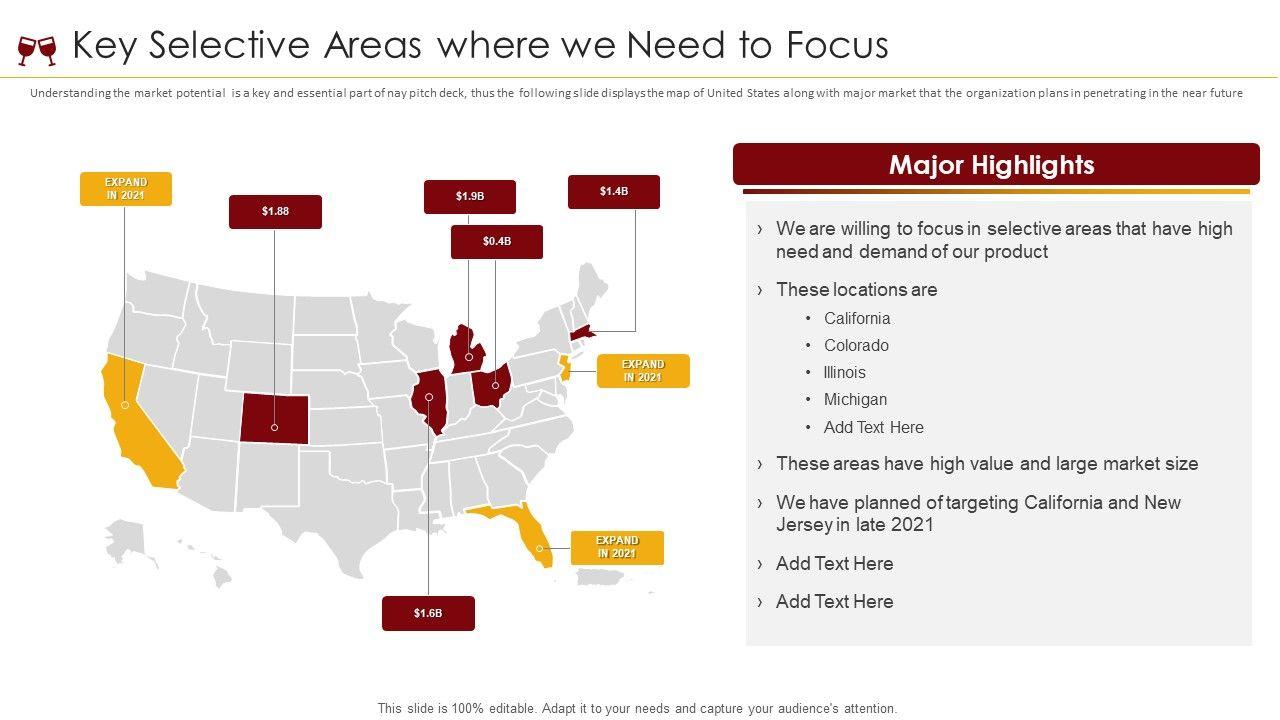 Key Selective Areas where we Need to Focus

Understanding the market potential is a key and essential part of nay pitch deck, thus the following slide displays the map of United States along with major market that the organization plans in penetrating in the near future

EXPAND IN 2021

$1.88

$1.9B

$0.4B

$1.4B

EXPAND IN 2021

EXPAND IN 2021

$1.6B

Major Highlights

› We are willing to focus in selective areas that have high need and demand of our product

› These locations are
• California
• Colorado
• Illinois
• Michigan
• Add Text Here

› These areas have high value and large market size

› We have planned of targeting California and New Jersey in late 2021

› Add Text Here

› Add Text Here

This slide is 100% editable. Adapt it to your needs and capture your audience's attention.